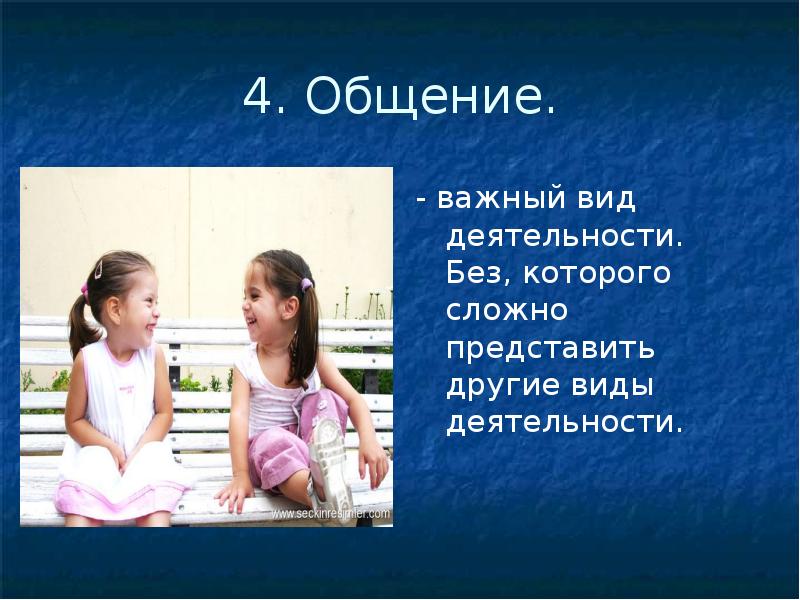 4. Общение.

- важный вид деятельности. Без, которого сложно представить другие виды деятельности.

www.seckinresimler.com